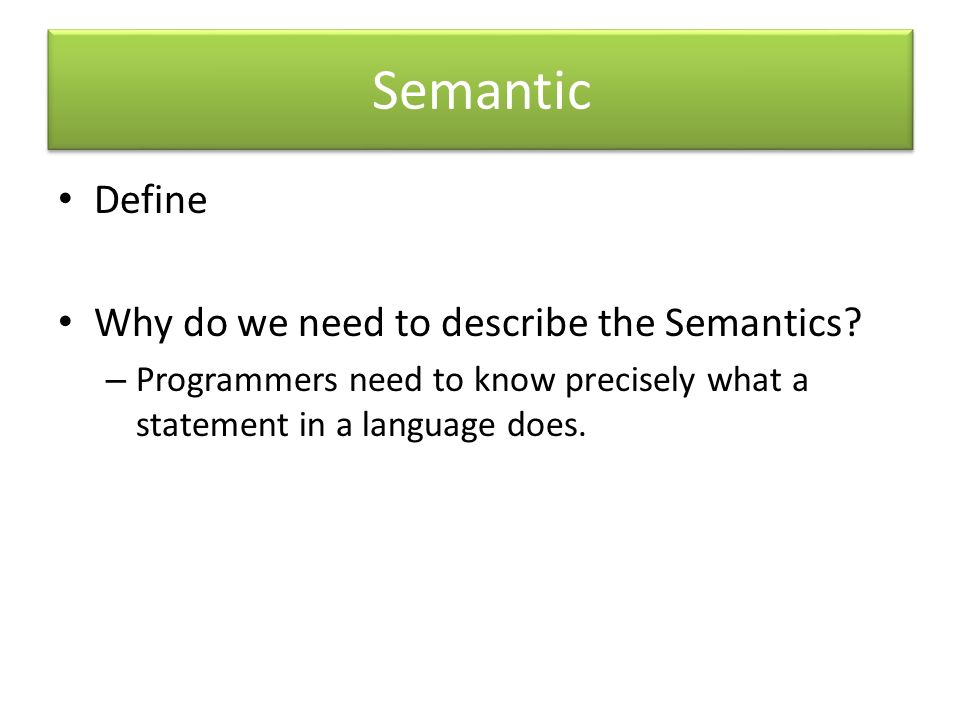 Semantic

• Define

• Why do we need to describe the Semantics?
– Programmers need to know precisely what a statement in a language does.